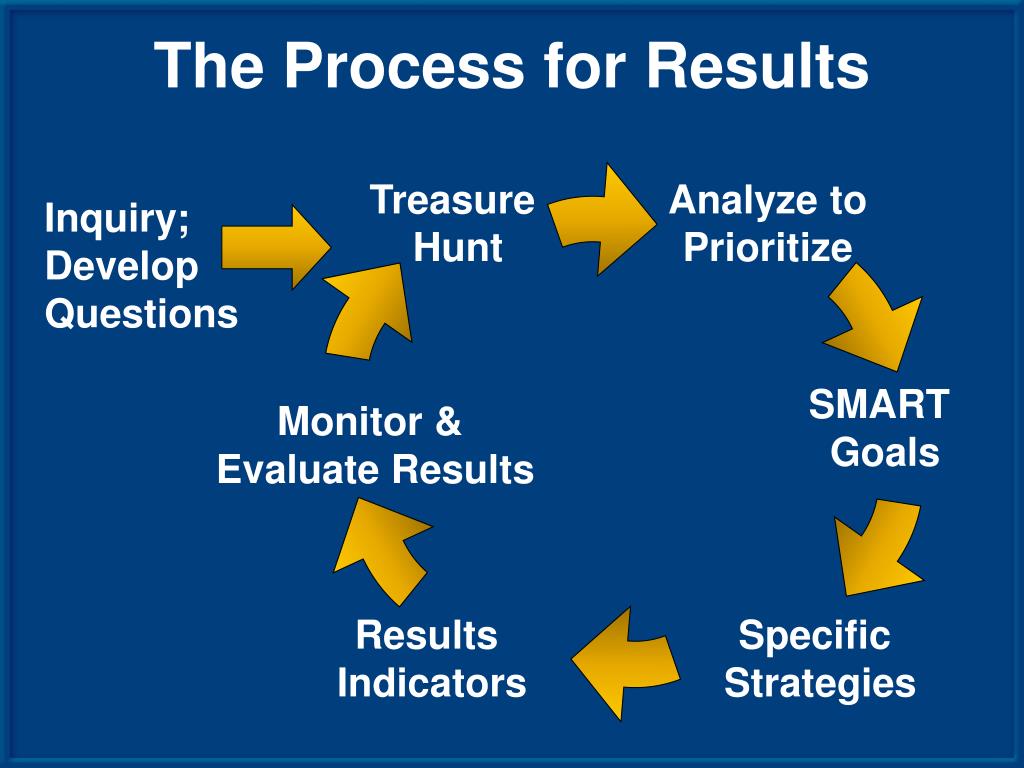 The Process for Results

Inquiry; Develop Questions

Treasure Hunt

Analyze to Prioritize

SMART Goals

Specific Strategies

Results Indicators

Monitor & Evaluate Results